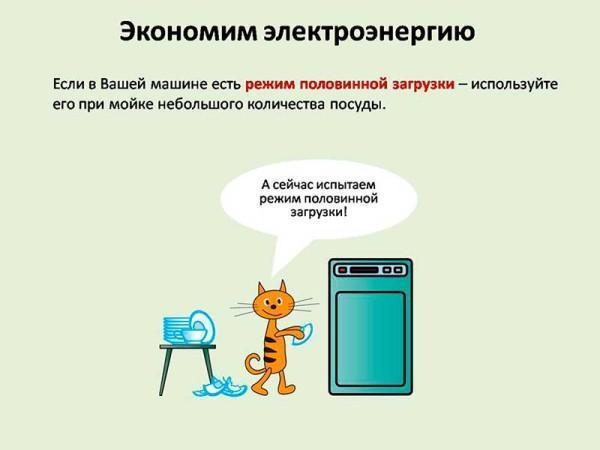 Экономим электроэнергию

Если в Вашей машине есть режим половинной загрузки – используйте его при мойке небольшого количества посуды.

А сейчас испытаем режим половинной загрузки!